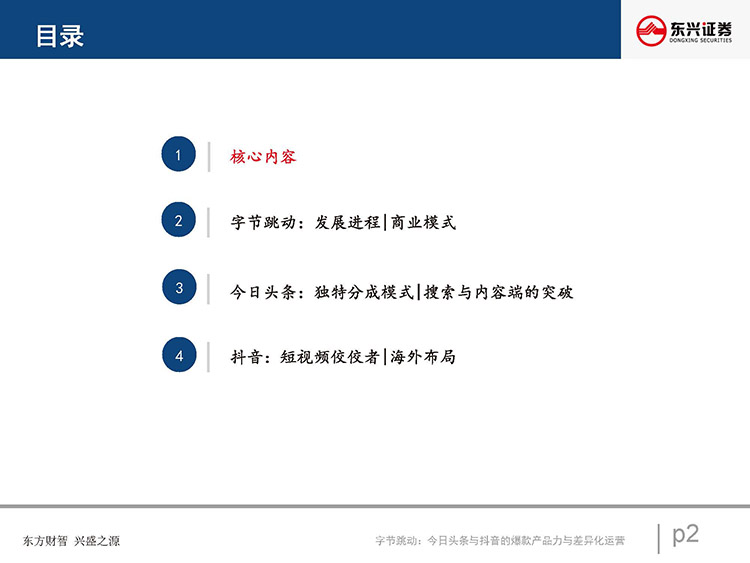 目录

东兴证券
DONGXING SECURITIES

1 核心内容

2 字节跳动：发展进程|商业模式

3 今日头条：独特分成模式|搜索与内容端的突破

4 抖音：短视频佼佼者|海外布局

东方财智 兴盛之源

字节跳动：今日头条与抖音的爆款产品力与差异化运营

p2